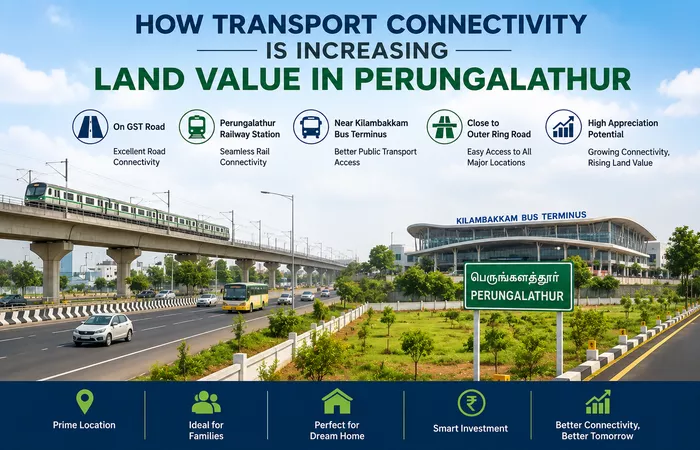 HOW TRANSPORT CONNECTIVITY
IS INCREASING
LAND VALUE IN PERUNGALATHUR

On GST Road
Excellent Road Connectivity

Perungalathur Railway Station
Seamless Rail Connectivity

Near Kilambakkam Bus Terminus
Better Public Transport Access

Close to Outer Ring Road
Easy Access to All Major Locations

High Appreciation Potential
Growing Connectivity, Rising Land Value

KILAMBAKKAM BUS TERMINUS

பெருங்களத்தூர்
PERUNGALATHUR

Prime Location

Ideal for Families

Perfect for Dream Home

Smart Investment

Better Connectivity, Better Tomorrow